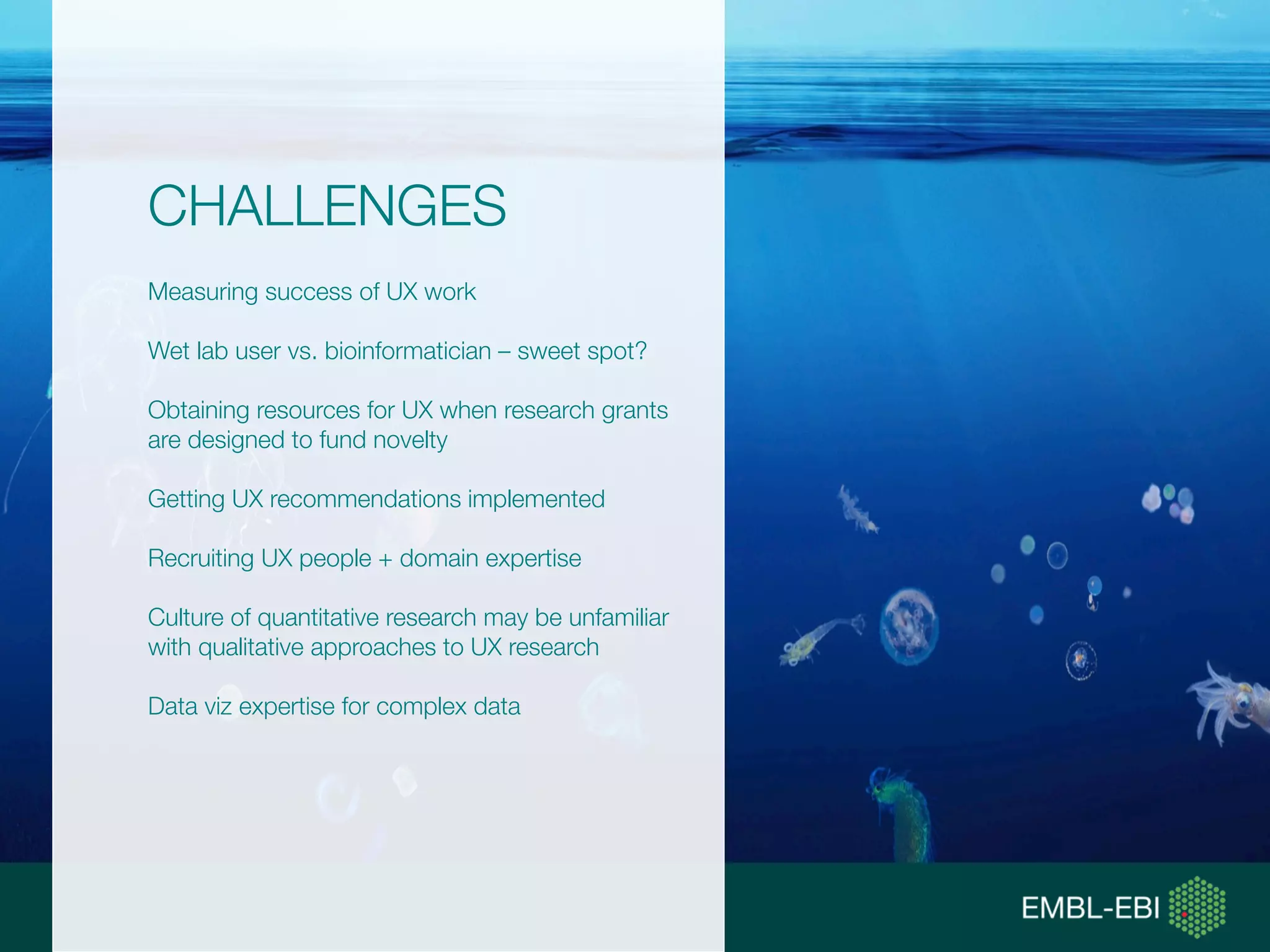 CHALLENGES

Measuring success of UX work

Wet lab user vs. bioinformatician – sweet spot?

Obtaining resources for UX when research grants are designed to fund novelty

Getting UX recommendations implemented

Recruiting UX people + domain expertise

Culture of quantitative research may be unfamiliar with qualitative approaches to UX research

Data viz expertise for complex data

EMBL-EBI